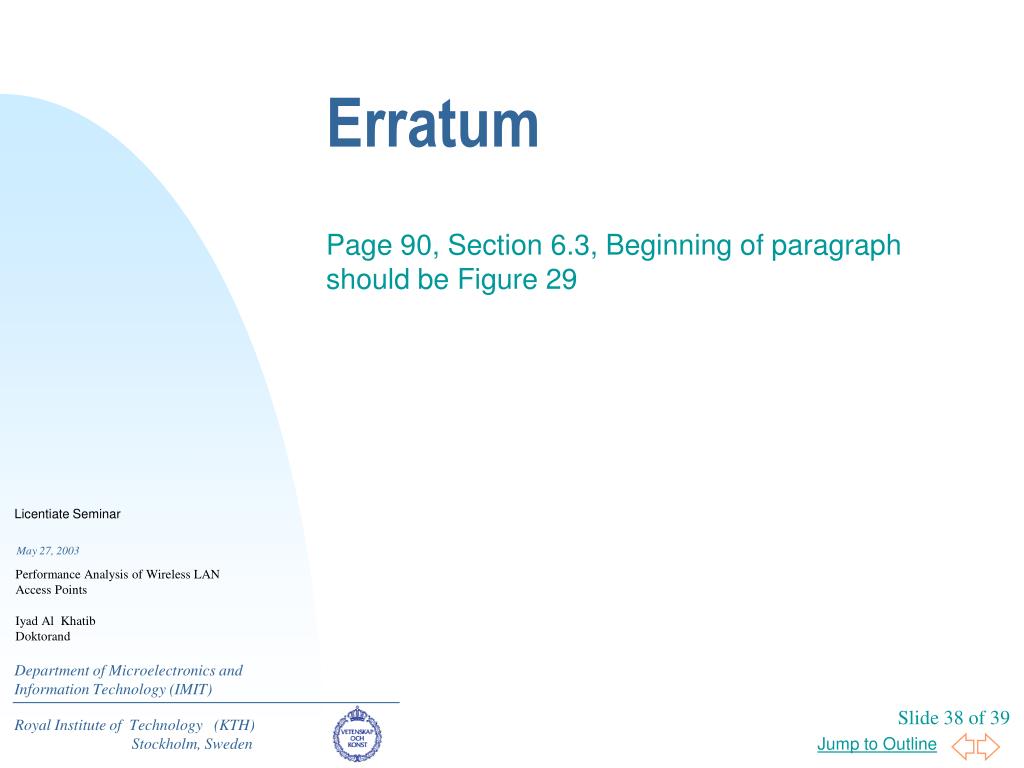 Erratum

Page 90, Section 6.3, Beginning of paragraph should be Figure 29

Licentiate Seminar

May 27, 2003

Performance Analysis of Wireless LAN Access Points

Iyad Al Khatib
Doktorand

Department of Microelectronics and Information Technology (IMIT)

Royal Institute of Technology (KTH)
Stockholm, Sweden

VETENSKAP OCH KONST

Slide 38 of 39

Jump to Outline